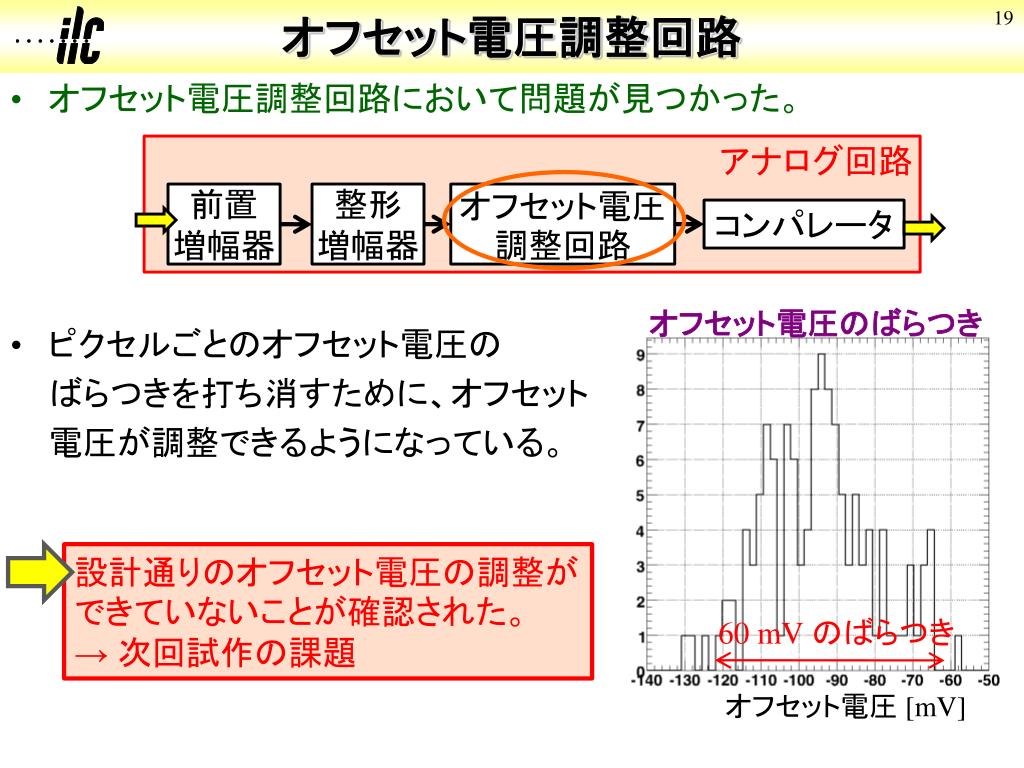 ilc

オフセット電圧調整回路

19

• オフセット電圧調整回路において問題が見つかった。

アナログ回路

前置増幅器

整形増幅器

オフセット電圧調整回路

コンパレータ

• ピクセルごとのオフセット電圧のばらつきを打ち消すために、オフセット電圧が調整できるようになっている。

設計通りのオフセット電圧の調整ができていないことが確認された。
→ 次回試作の課題

オフセット電圧のばらつき

9
8
7
6
5
4
3
2
1
0

60 mV のばらつき

-140 -130 -120 -110 -100 -90 -80 -70 -60 -50

オフセット電圧 [mV]